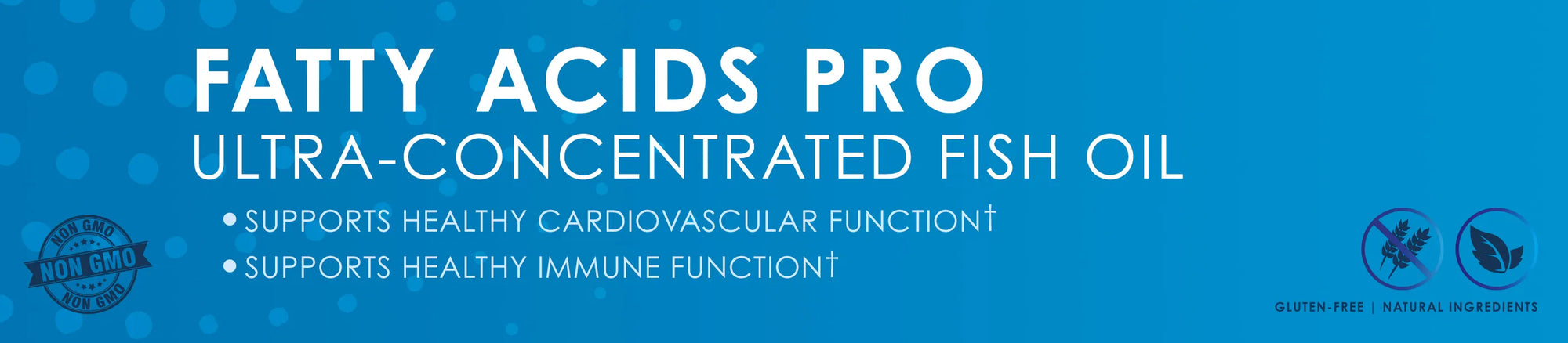 FATTY ACIDS PRO
ULTRA-CONCENTRATED FISH OIL

• SUPPORTS HEALTHY CARDIOVASCULAR FUNCTION†
• SUPPORTS HEALTHY IMMUNE FUNCTION†

NON GMO
NON GMO
NON GMO

GLUTEN-FREE | NATURAL INGREDIENTS